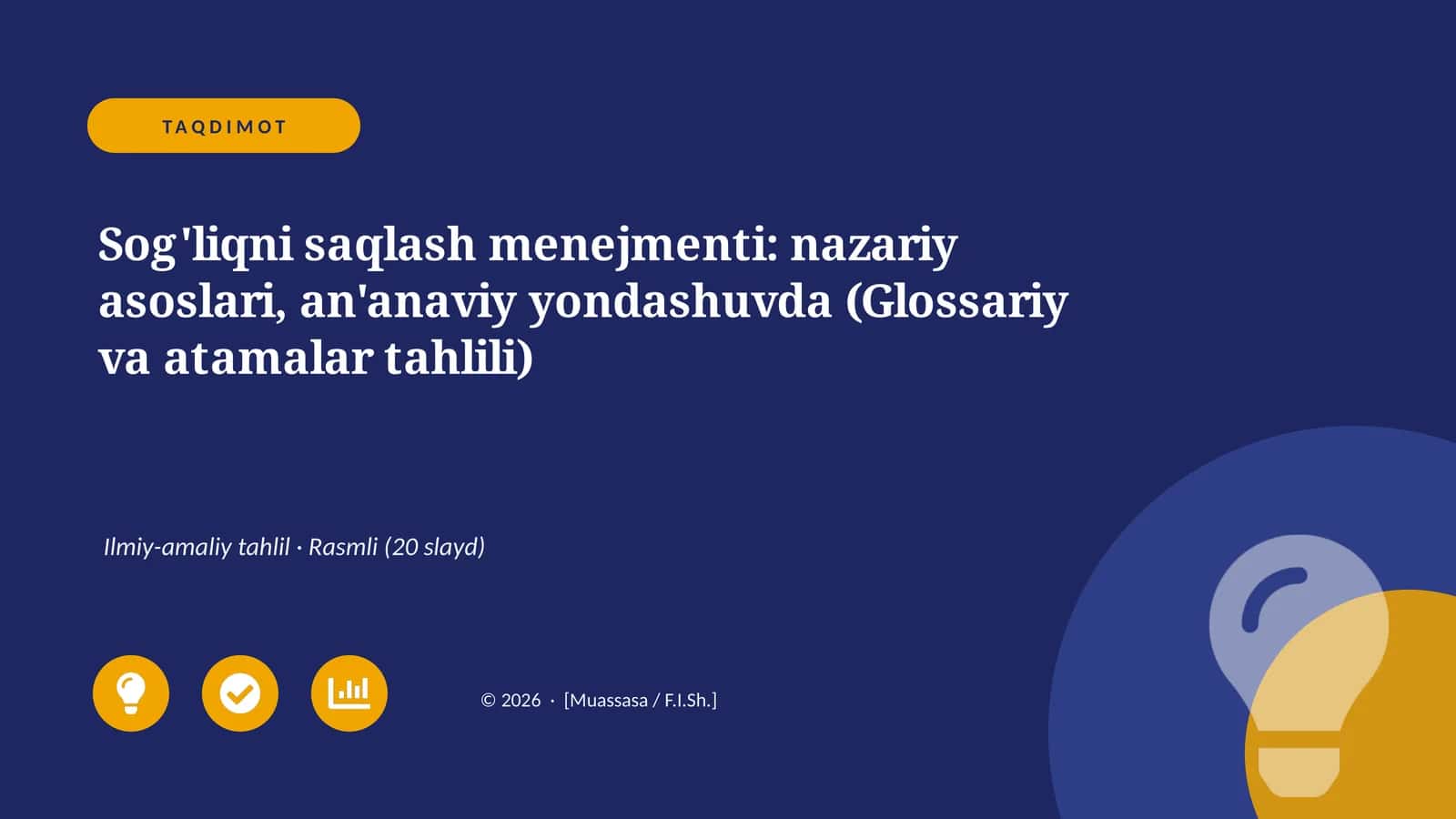 TAQDIMOT

Sog'liqni saqlash menejmenti: nazariy asoslari, an'anaviy yondashuvda (Glossariy va atamalar tahlili)

Ilmiy-amaliy tahlil · Rasmli (20 slayd)

© 2026 · [Muassasa / F.I.Sh.]